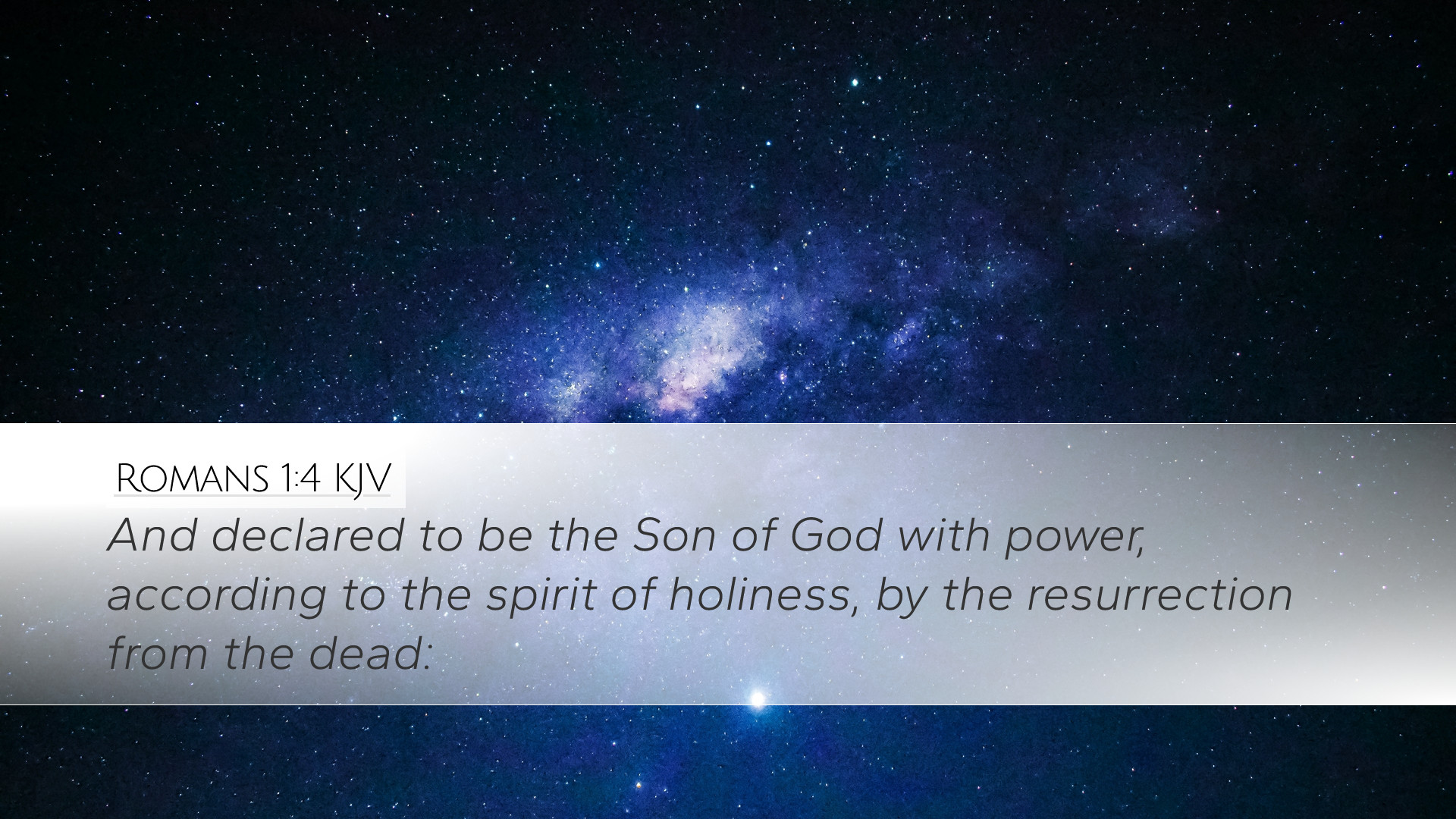 Romans 1:4 KJV

And declared to be the Son of God with power, according to the spirit of holiness, by the resurrection from the dead: